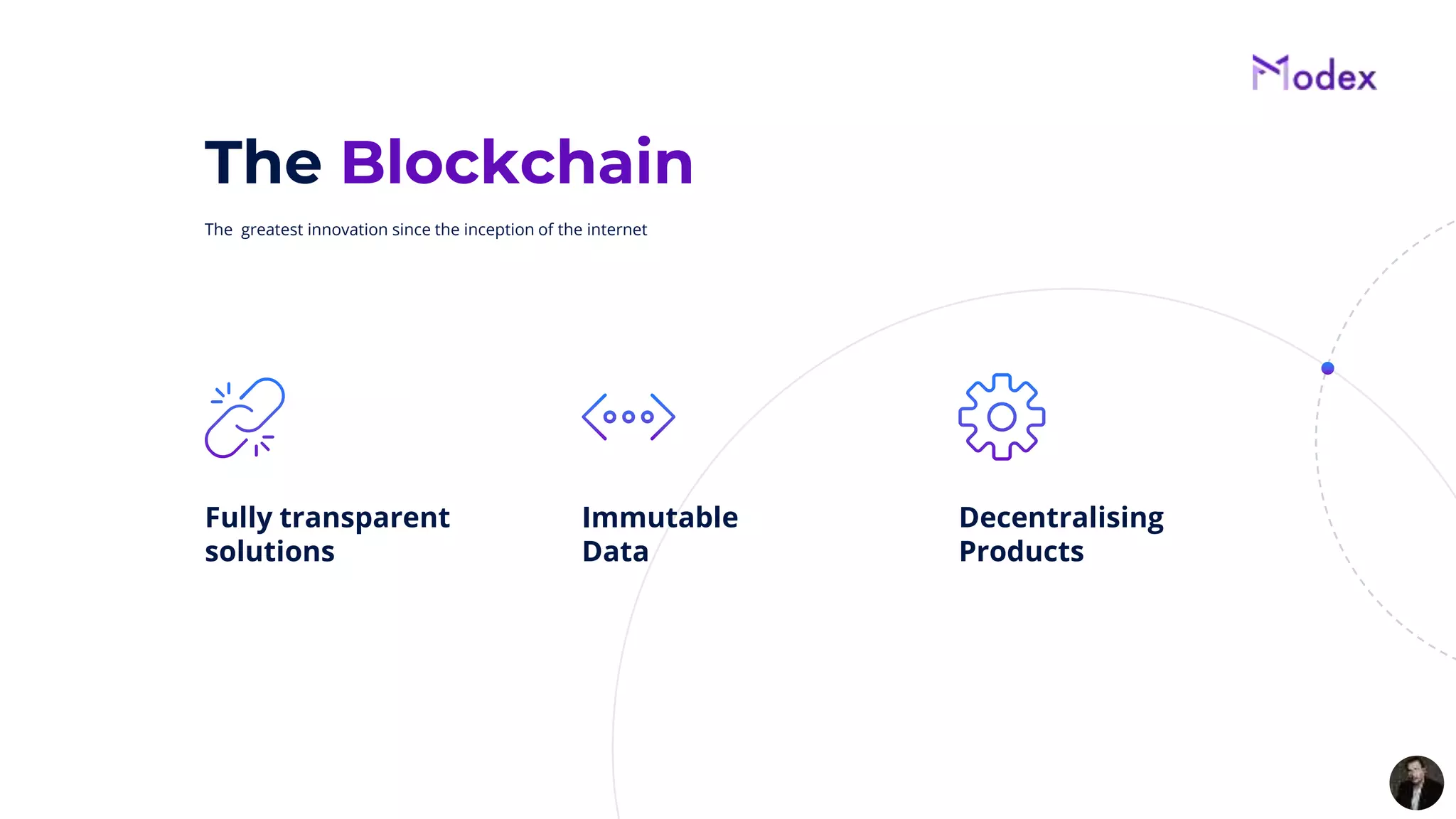 Modex

The Blockchain

The  greatest innovation since the inception of the internet

Fully transparent solutions

Immutable Data

Decentralising Products